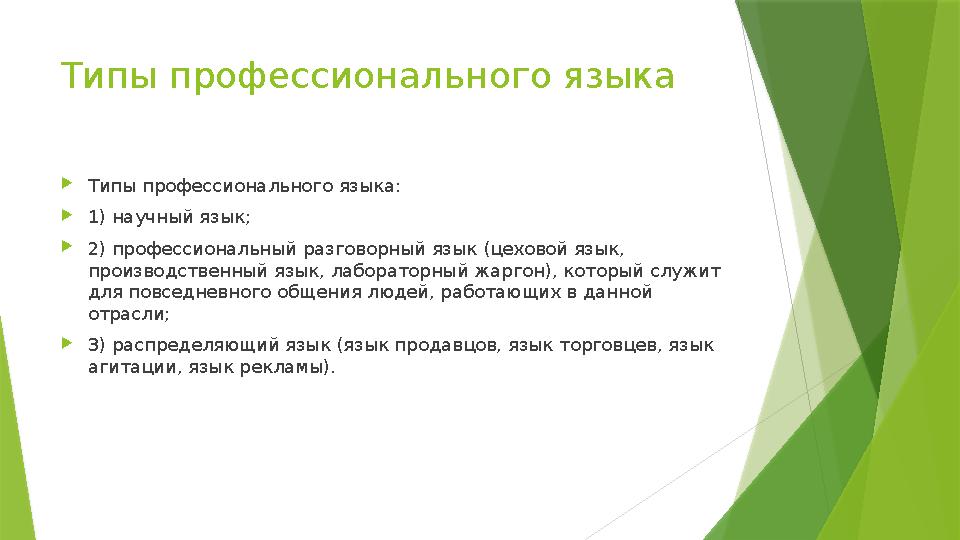 Типы профессионального языка

Типы профессионального языка:

1) научный язык;

2) профессиональный разговорный язык (цеховой язык, производственный язык, лабораторный жаргон), который служит для повседневного общения людей, работающих в данной отрасли;

3) распределяющий язык (язык продавцов, язык торговцев, язык агитации, язык рекламы).